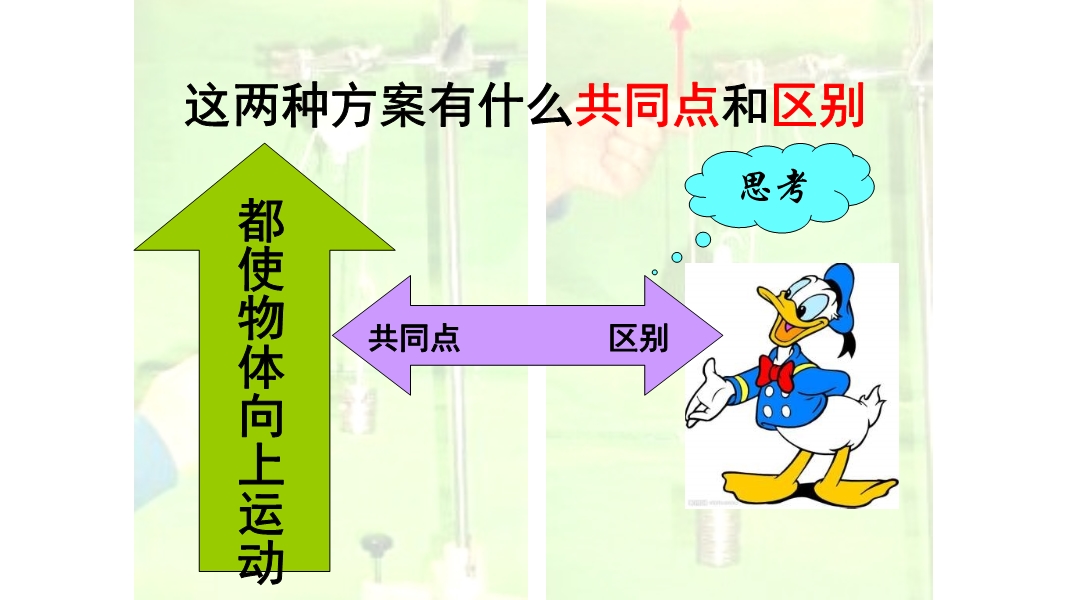 这两种方案有什么共同点和区别

思考

都使物体向上运动

共同点

区别